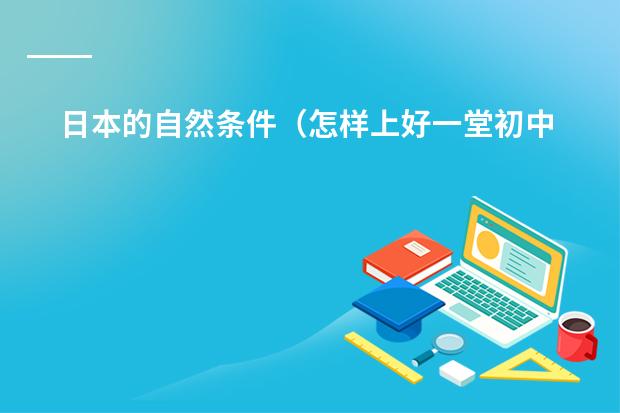 日本的自然条件（怎样上好一堂初中